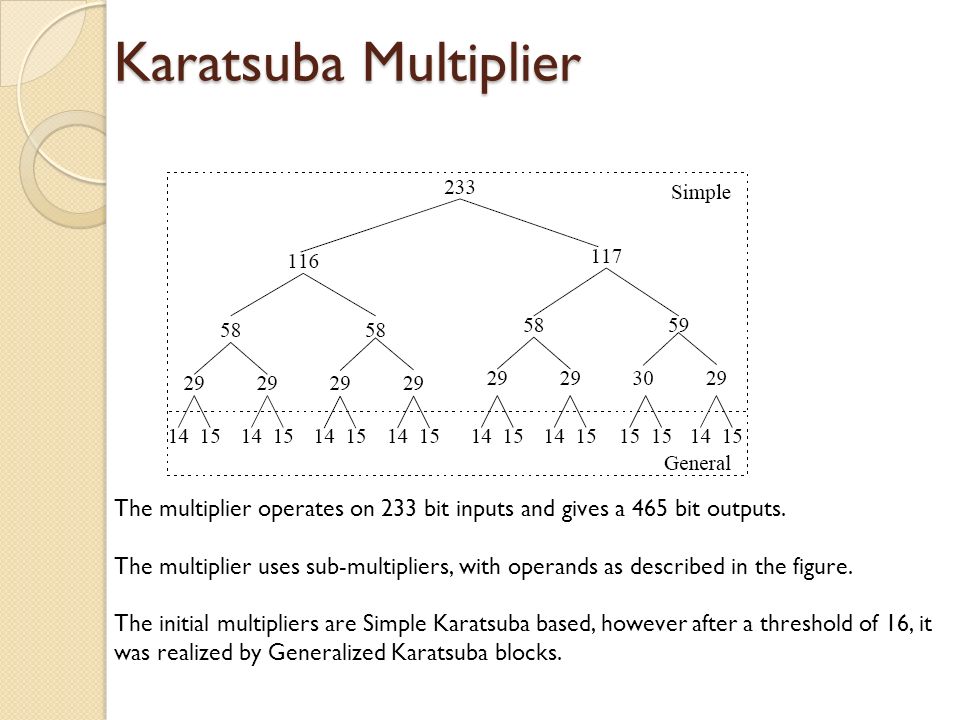 Karatsuba Multiplier

233
Simple
116
117
58
58
58
59
29 29 29 29 29 29 30 29
14 15 14 15 14 15 14 15 14 15 14 15 15 15 14 15
General

The multiplier operates on 233 bit inputs and gives a 465 bit outputs.

The multiplier uses sub-multipliers, with operands as described in the figure.

The initial multipliers are Simple Karatsuba based, however after a threshold of 16, it was realized by Generalized Karatsuba blocks.